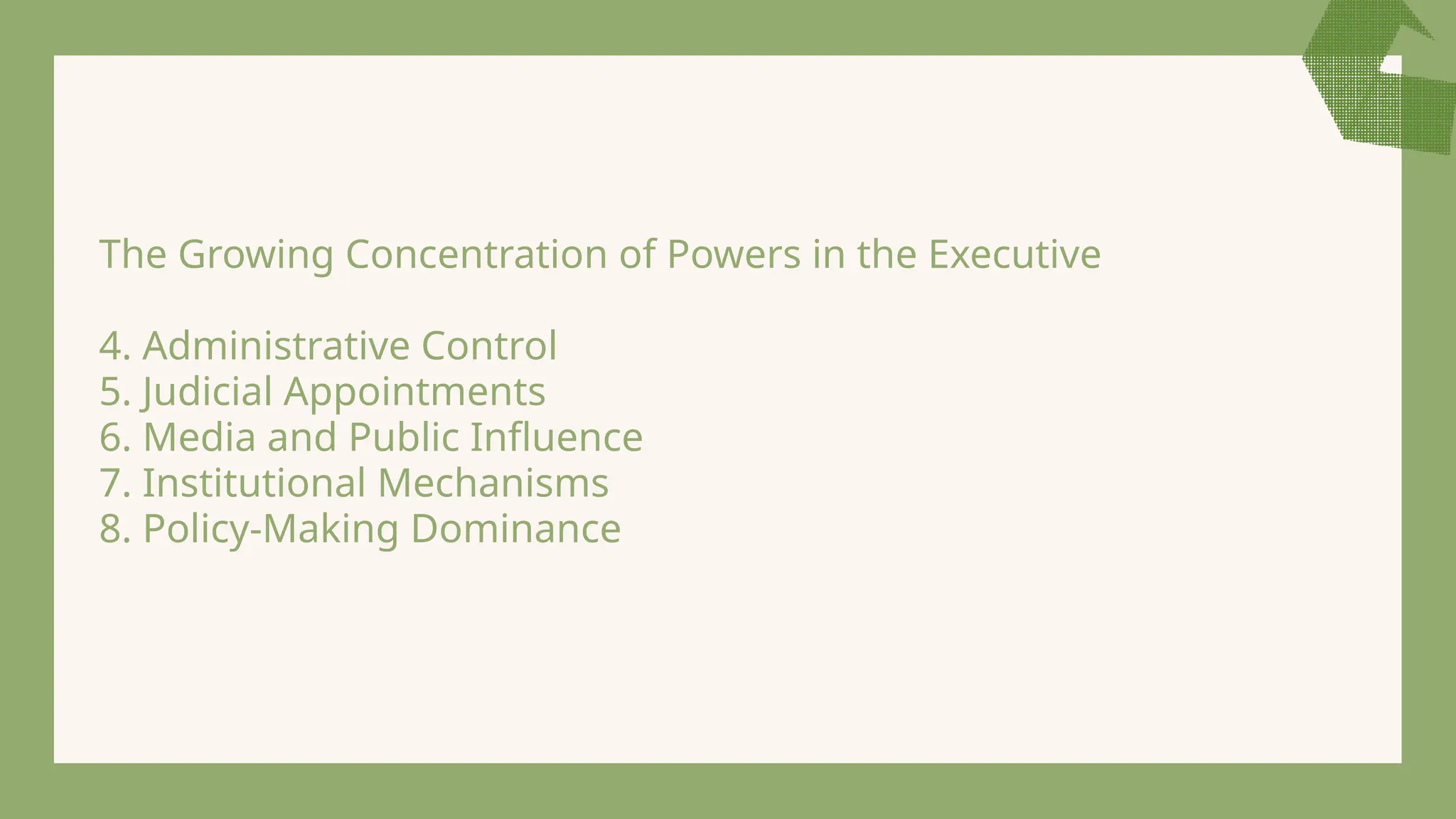 The Growing Concentration of Powers in the Executive

4. Administrative Control
5. Judicial Appointments
6. Media and Public Influence
7. Institutional Mechanisms
8. Policy-Making Dominance